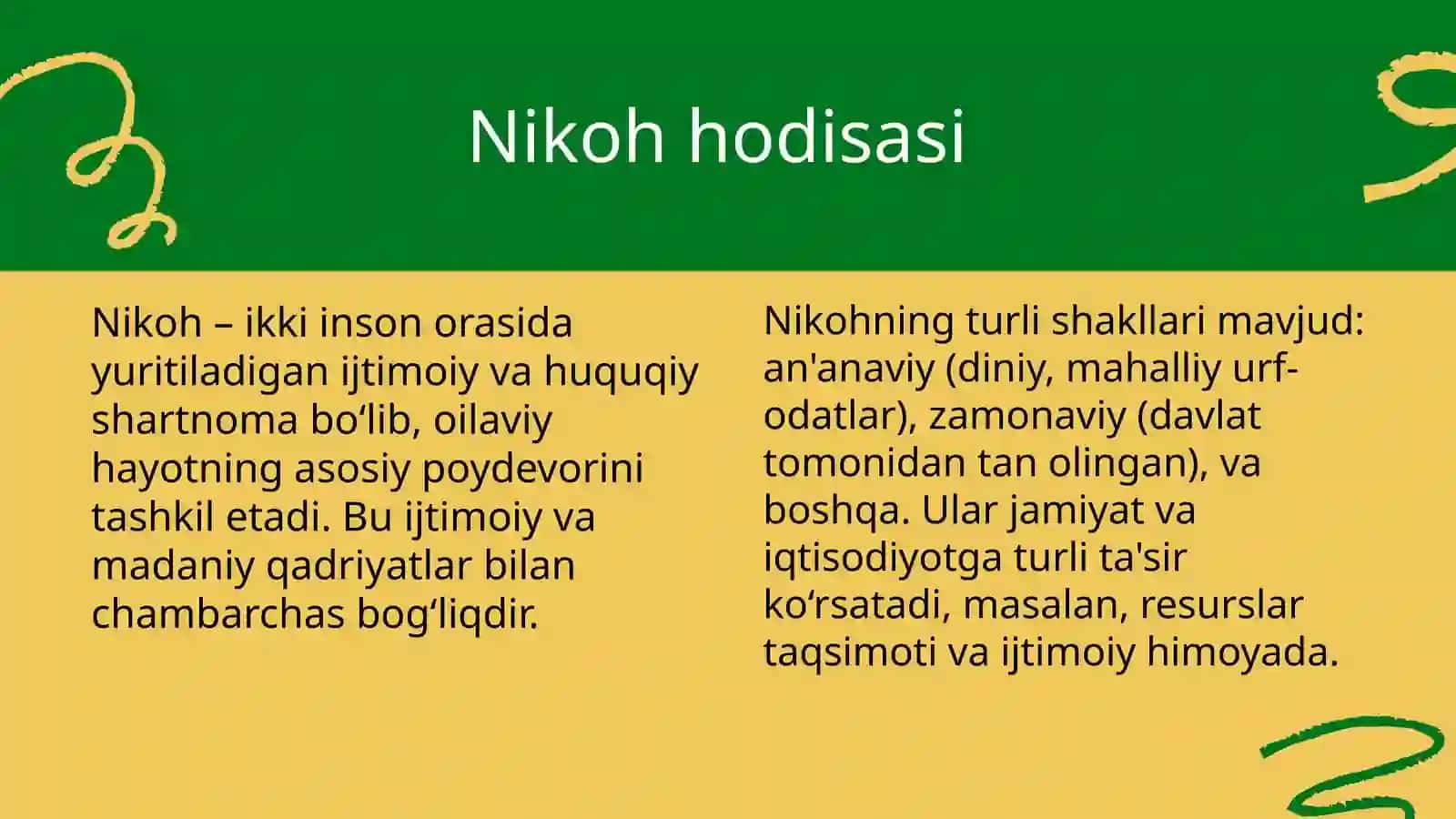 Nikoh hodisasi

Nikoh – ikki inson orasida yuritiladigan ijtimoiy va huquqiy shartnoma bo‘lib, oilaviy hayotning asosiy poydevorini tashkil etadi. Bu ijtimoiy va madaniy qadriyatlar bilan chambarchas bog‘liqdir.

Nikohning turli shakllari mavjud: an'anaviy (diniy, mahalliy urf-odatlar), zamonaviy (davlat tomonidan tan olingan), va boshqa. Ular jamiyat va iqtisodiyotga turli ta'sir ko‘rsatadi, masalan, resurslar taqsimoti va ijtimoiy himoyada.